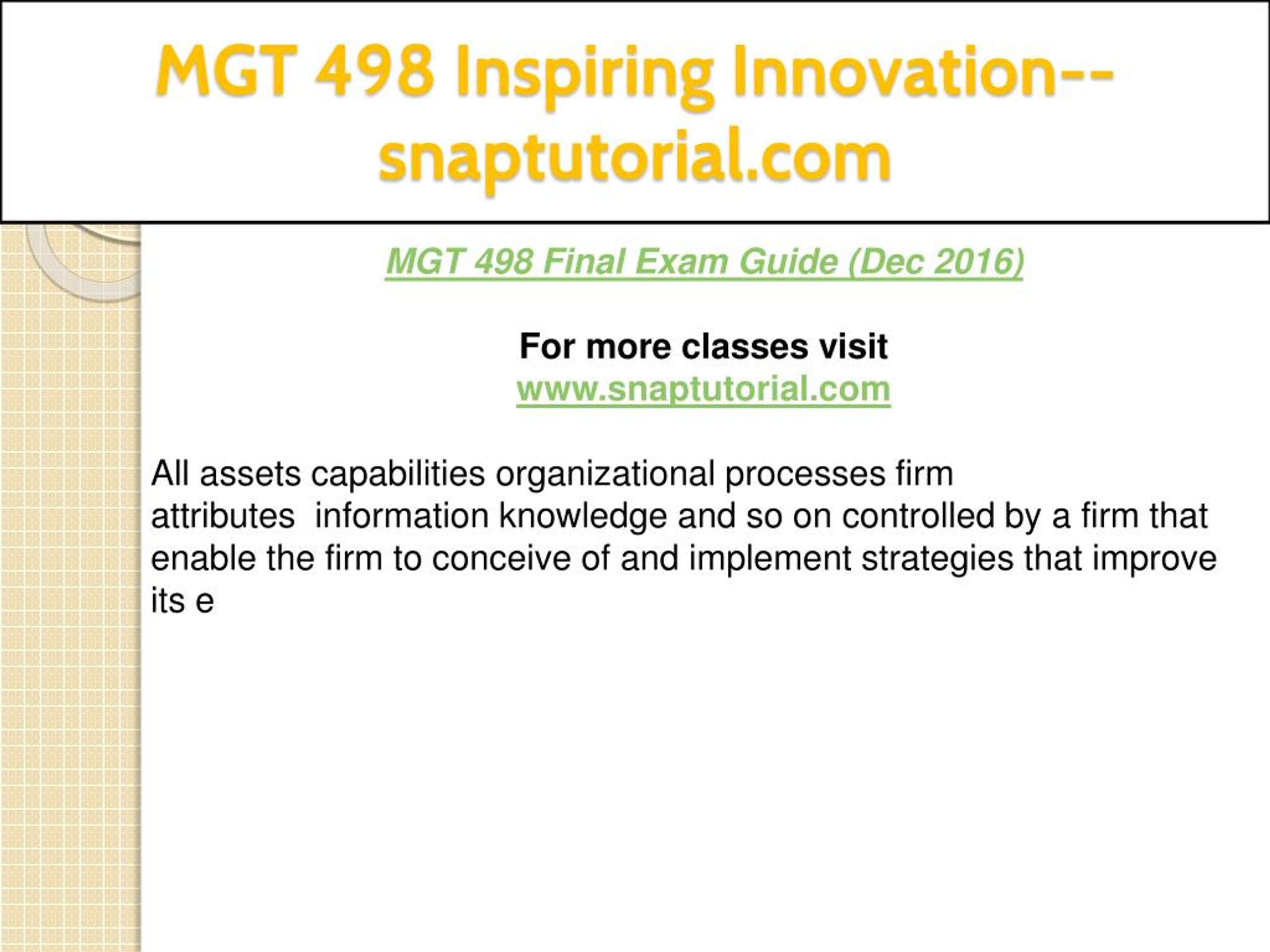 MGT 498 Inspiring Innovation--snaptutorial.com

MGT 498 Final Exam Guide (Dec 2016)

For more classes visit
www.snaptutorial.com

All assets capabilities organizational processes firm attributes information knowledge and so on controlled by a firm that enable the firm to conceive of and implement strategies that improve its e